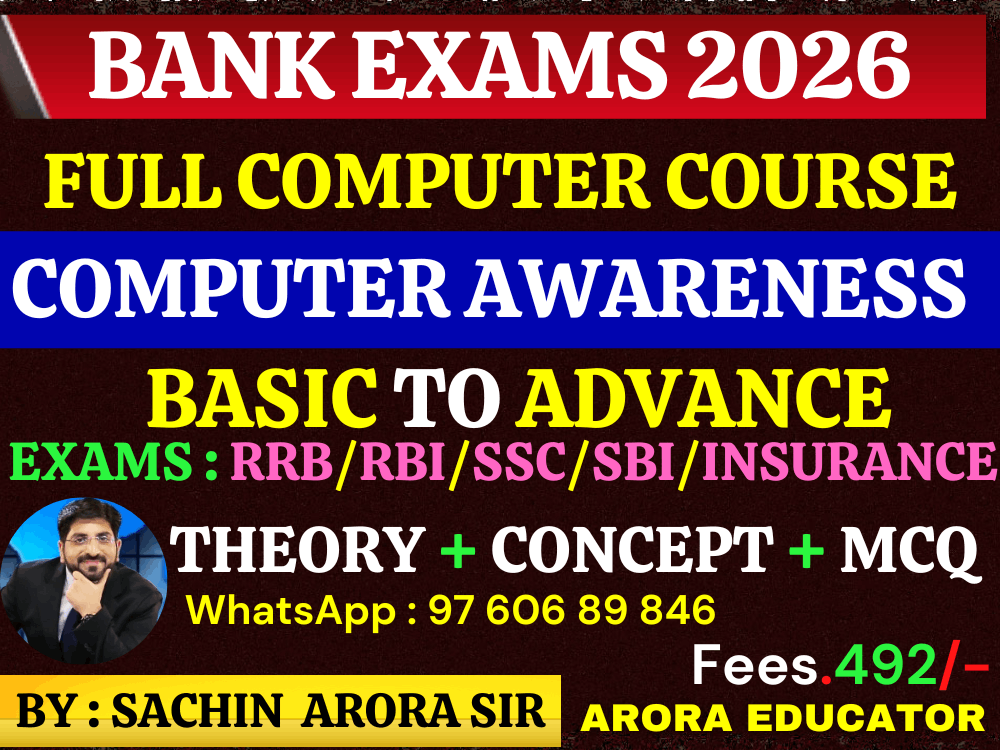 BANK EXAMS 2026

FULL COMPUTER COURSE

COMPUTER AWARENESS

BASIC TO ADVANCE

EXAMS : RRB/RBI/SSC/SBI/INSURANCE

THEORY + CONCEPT + MCQ

WhatsApp : 97 606 89 846

Fees.492/-

BY : SACHIN ARORA SIR

ARORA EDUCATOR